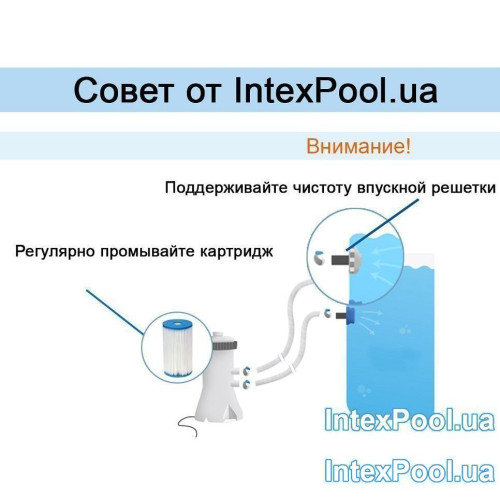 Совет от IntexPool.ua

Внимание!

Поддерживайте чистоту впускной решетки

Регулярно промывайте картридж

IntexPool.ua

IntexPool.ua